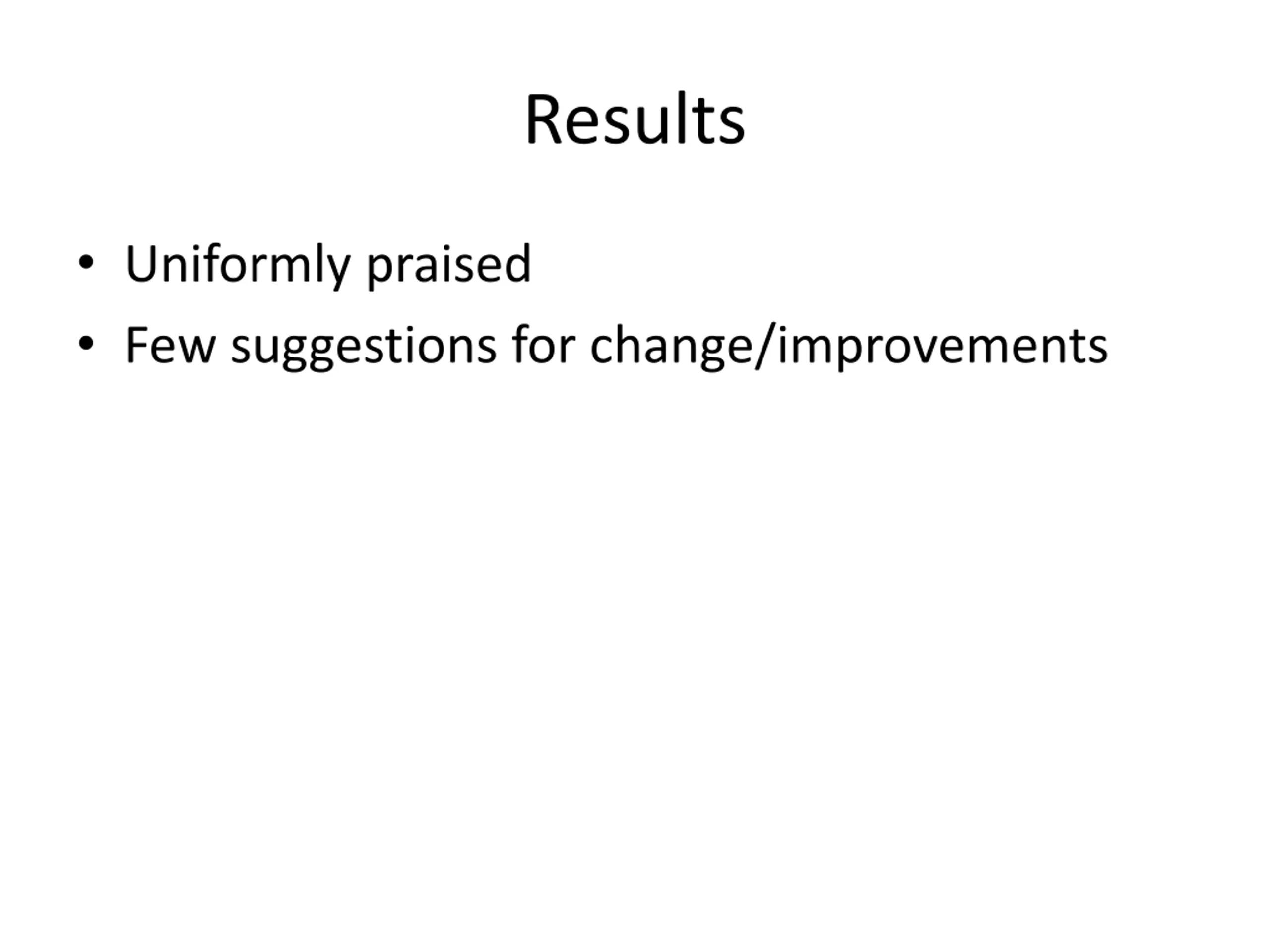 Results

• Uniformly praised
• Few suggestions for change/improvements